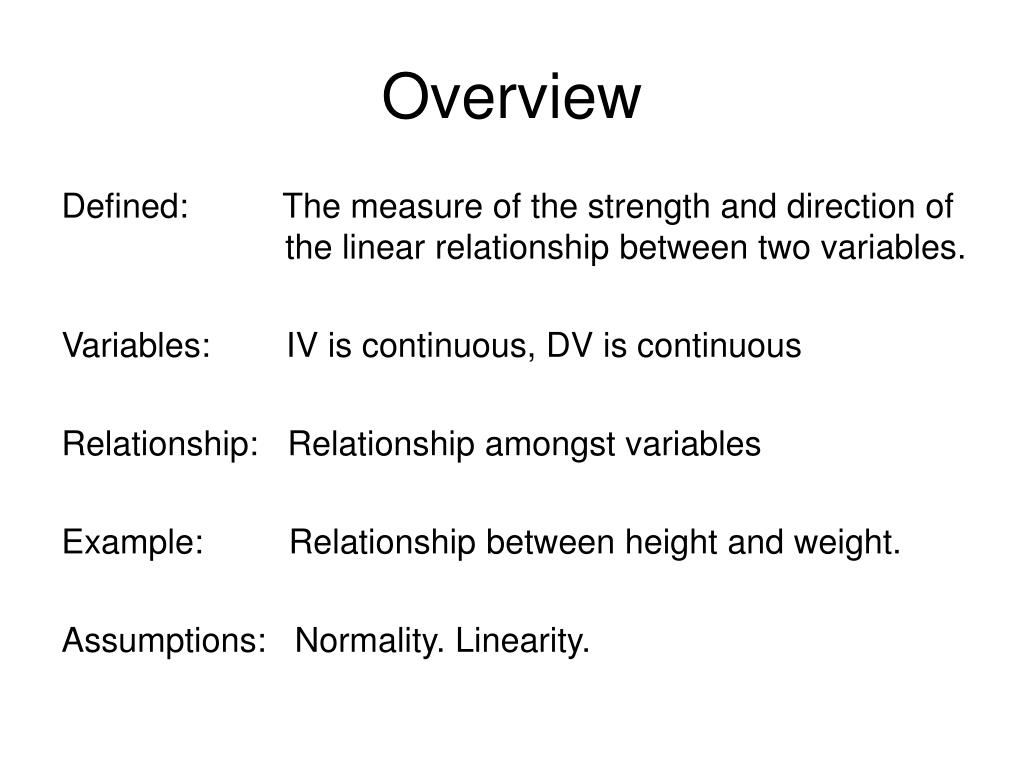 Overview

Defined: The measure of the strength and direction of the linear relationship between two variables.

Variables: IV is continuous, DV is continuous

Relationship: Relationship amongst variables

Example: Relationship between height and weight.

Assumptions: Normality. Linearity.